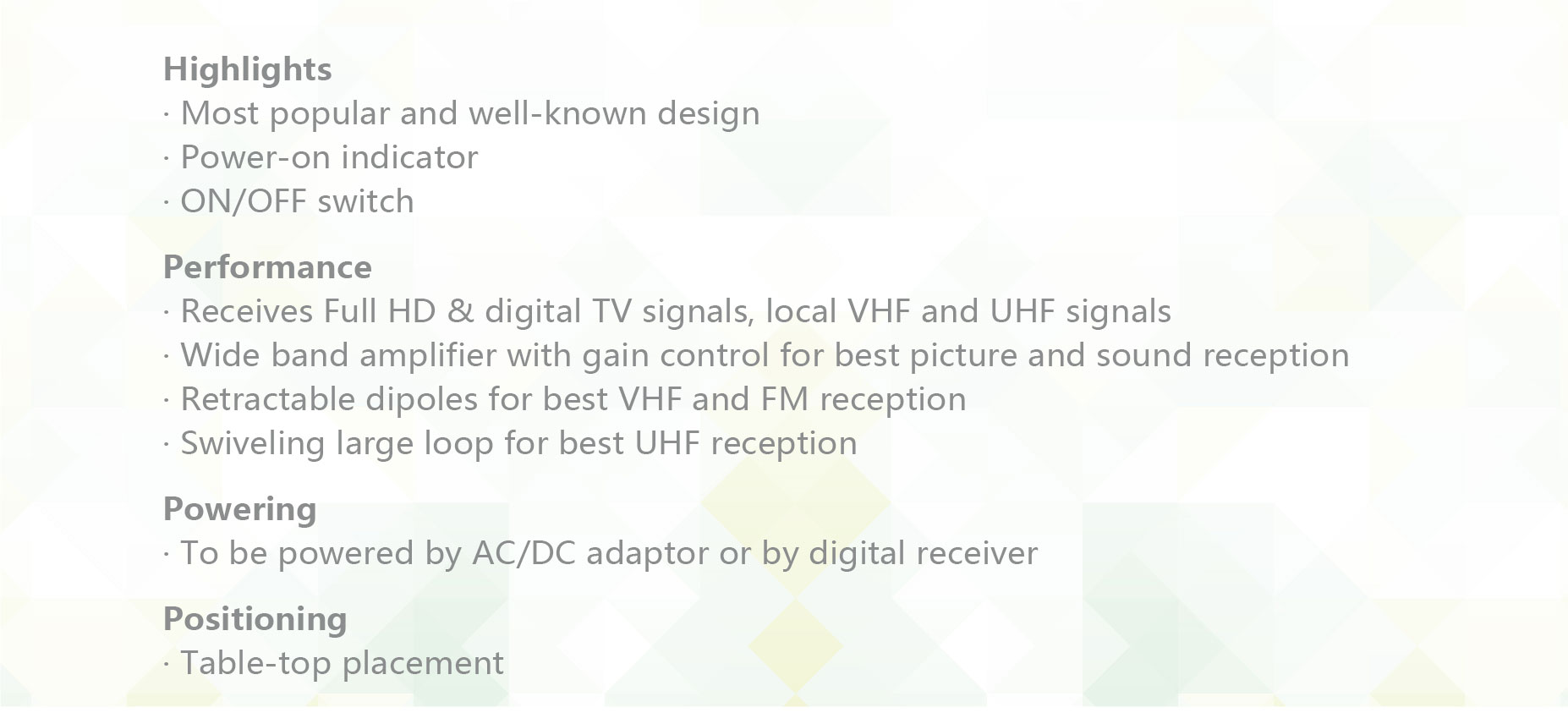 Highlights
· Most popular and well-known design
· Power-on indicator
· ON/OFF switch

Performance
· Receives Full HD & digital TV signals, local VHF and UHF signals
· Wide band amplifier with gain control for best picture and sound reception
· Retractable dipoles for best VHF and FM reception
· Swiveling large loop for best UHF reception

Powering
· To be powered by AC/DC adaptor or by digital receiver

Positioning
· Table-top placement